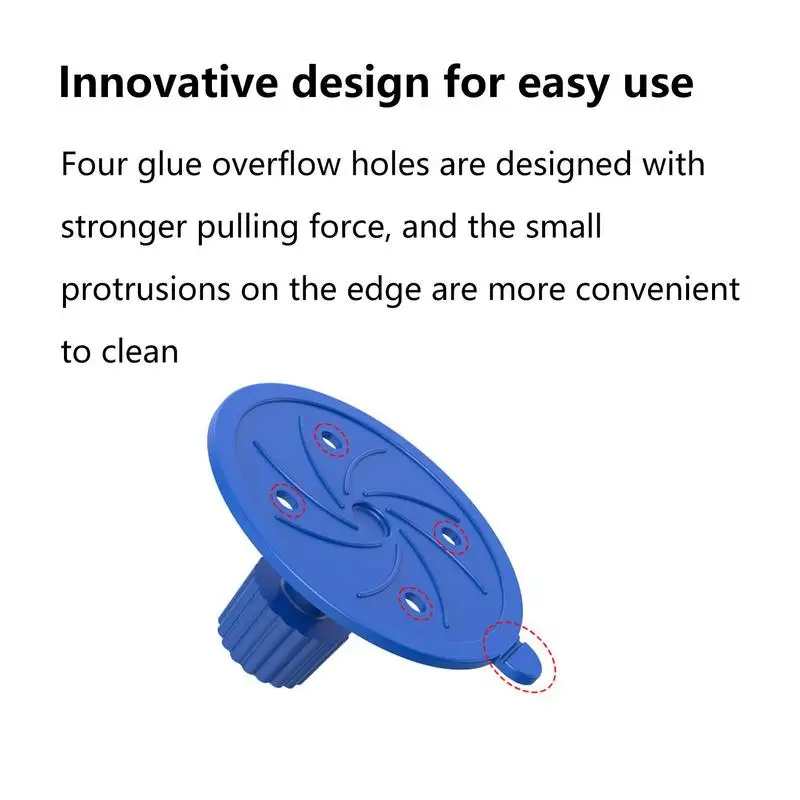 Innovative design for easy use

Four glue overflow holes are designed with stronger pulling force, and the small protrusions on the edge are more convenient to clean